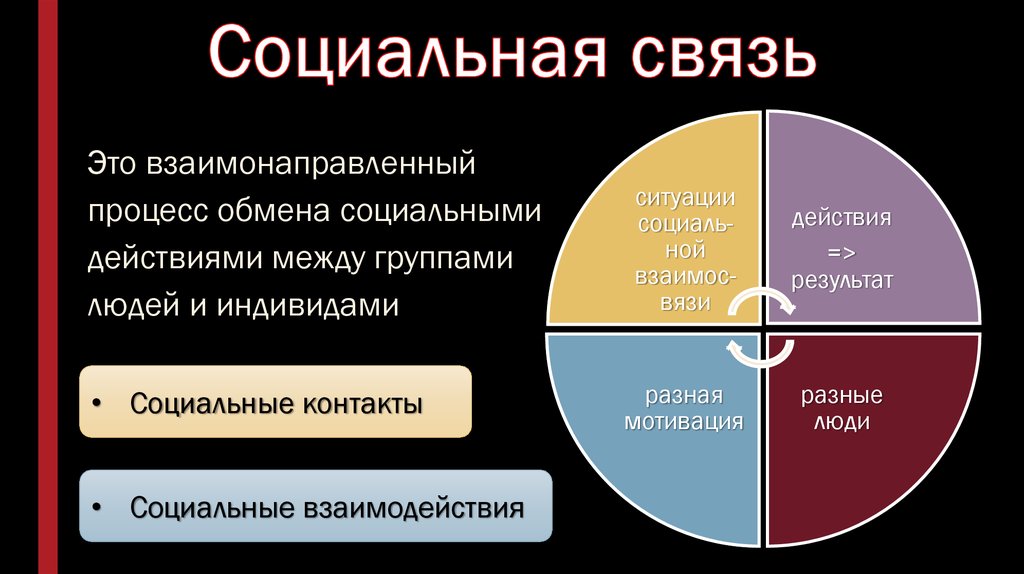 Социальная связь

Это взаимонаправленный процесс обмена социальными действиями между группами людей и индивидами

• Социальные контакты

• Социальные взаимодействия

ситуации социальной взаимосвязи

действия => результат

разная мотивация

разные люди